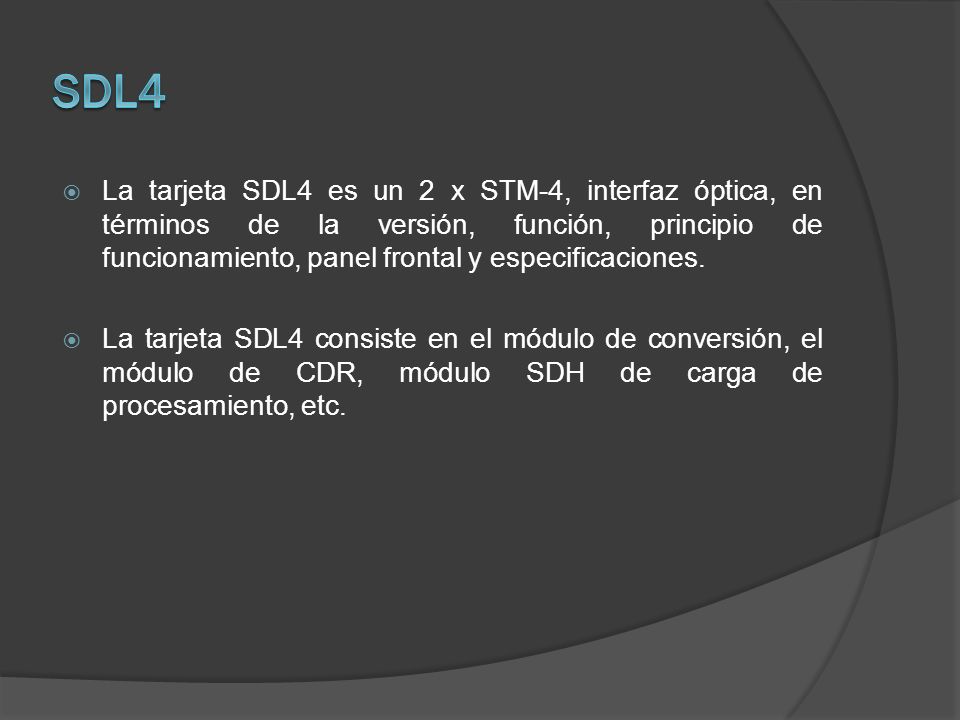 SDL4

La tarjeta SDL4 es un 2 x STM-4, interfaz óptica, en términos de la versión, función, principio de funcionamiento, panel frontal y especificaciones.

La tarjeta SDL4 consiste en el módulo de conversión, el módulo de CDR, módulo SDH de carga de procesamiento, etc.